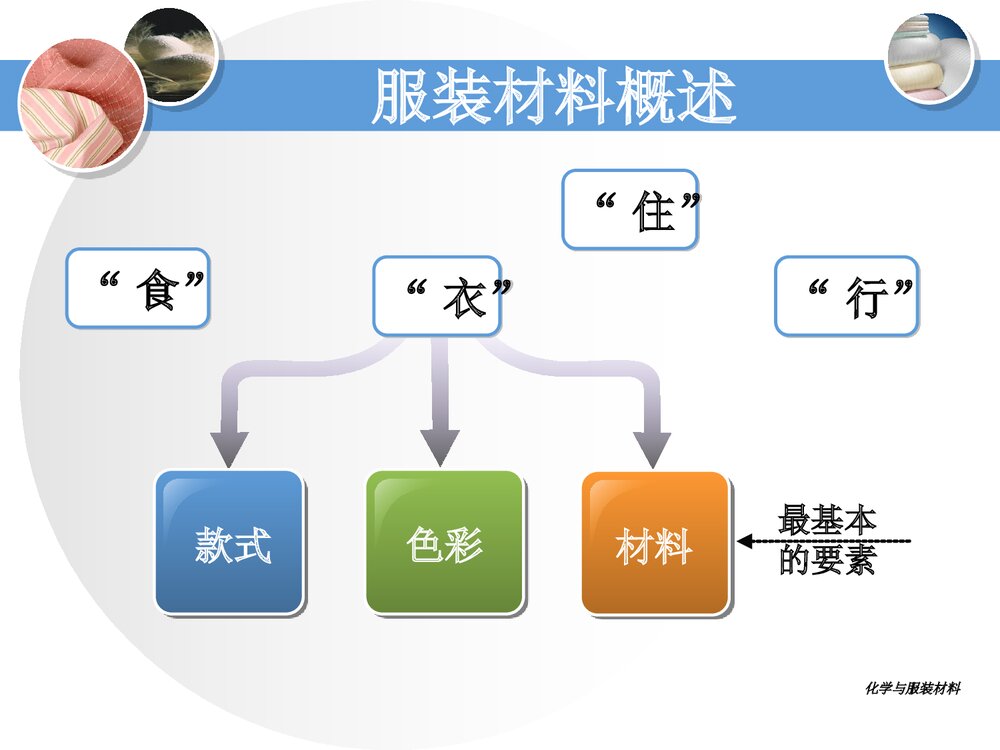 服装材料概述

“住”

“食”

“衣”

“行”

款式

色彩

材料

最基本的要素

化学与服装材料